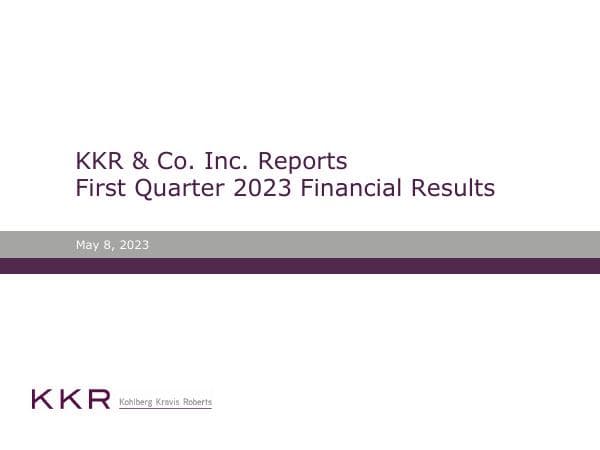 KKR & Co. Inc. Reports
First Quarter 2023 Financial Results

May 8, 2023

KKR Kohlberg Kravis Roberts